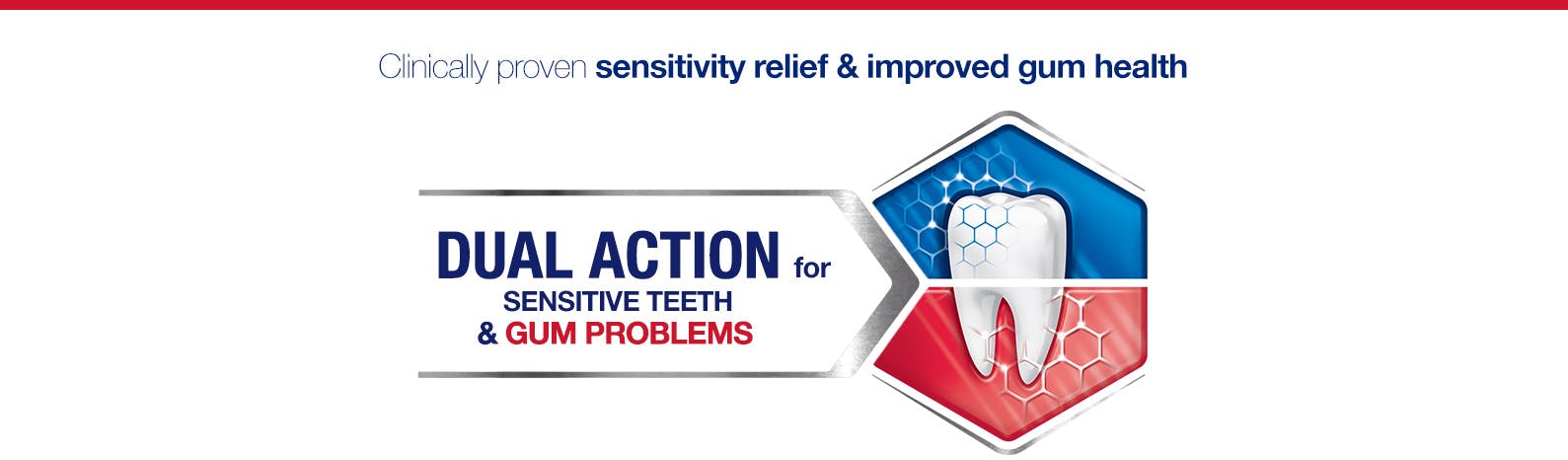 Clinically proven sensitivity relief & improved gum health

DUAL ACTION for SENSITIVE TEETH & GUM PROBLEMS